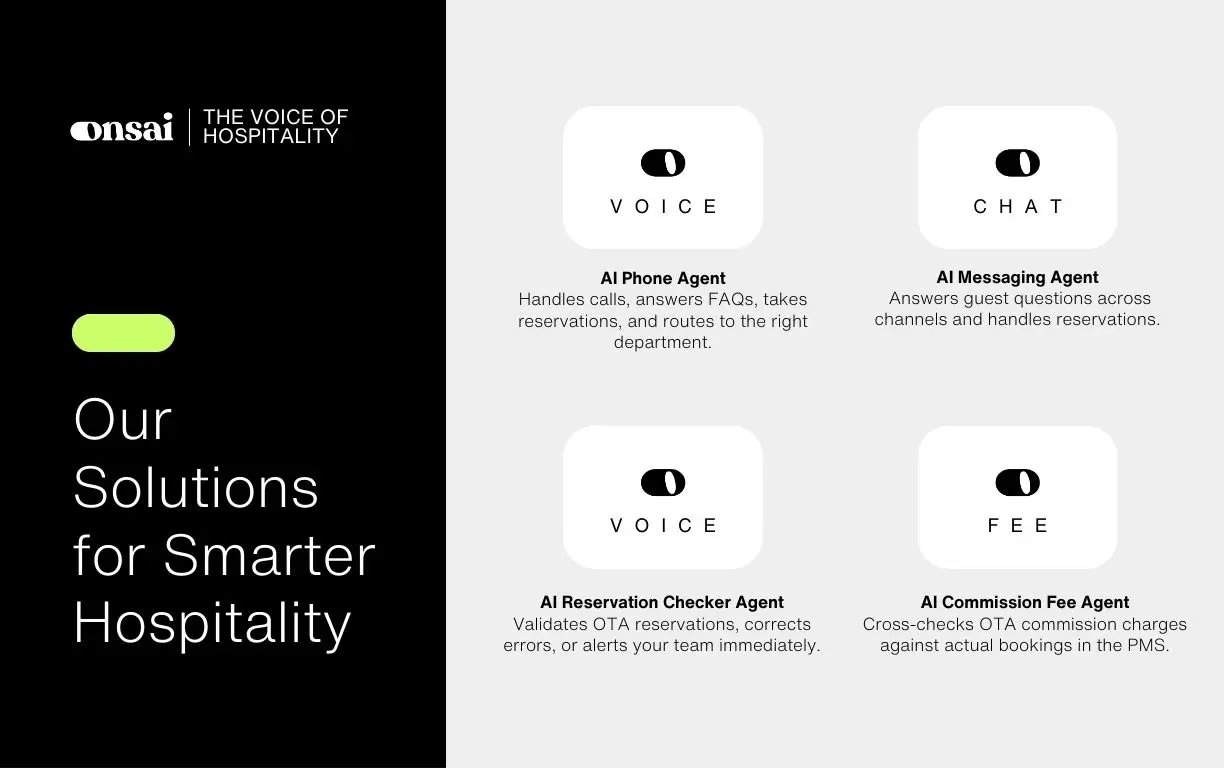 onsai | THE VOICE OF HOSPITALITY

Our Solutions for Smarter Hospitality

VOICE

AI Phone Agent
Handles calls, answers FAQs, takes reservations, and routes to the right department.

CHAT

AI Messaging Agent
Answers guest questions across channels and handles reservations.

VOICE

AI Reservation Checker Agent
Validates OTA reservations, corrects errors, or alerts your team immediately.

FEE

AI Commission Fee Agent
Cross-checks OTA commission charges against actual bookings in the PMS.